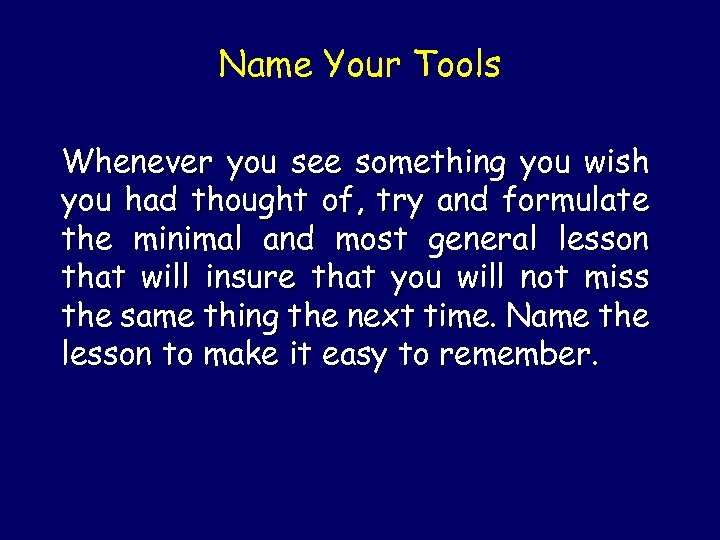 Name Your Tools

Whenever you see something you wish you had thought of, try and formulate the minimal and most general lesson that will insure that you will not miss the same thing the next time. Name the lesson to make it easy to remember.